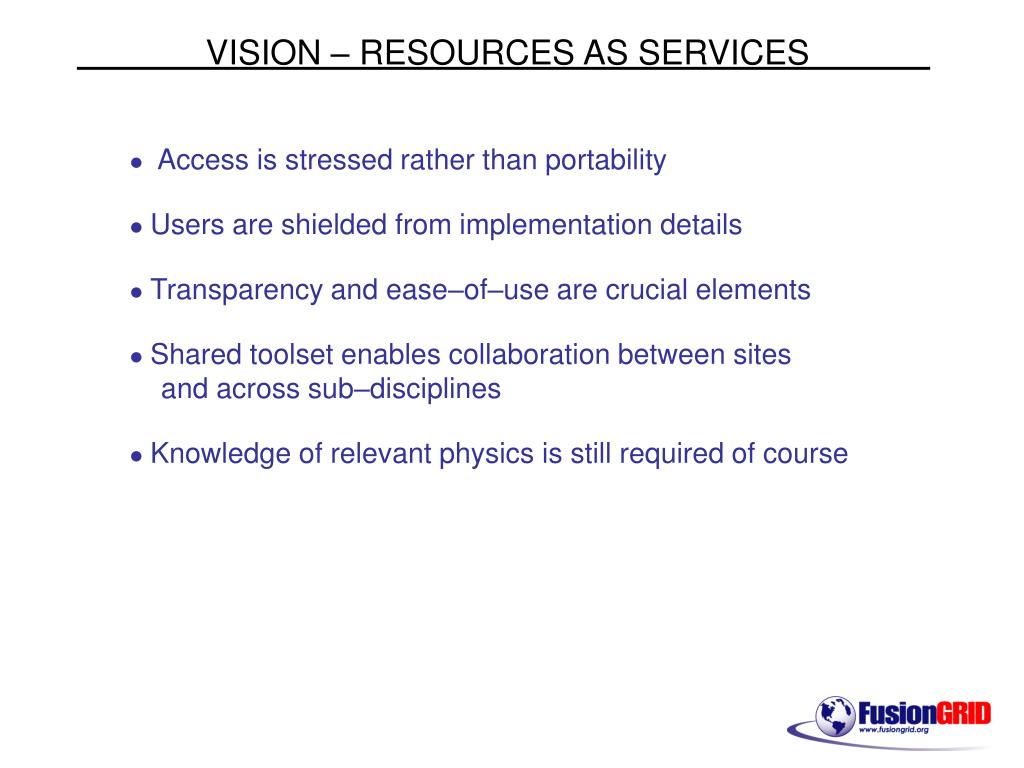 VISION – RESOURCES AS SERVICES

• Access is stressed rather than portability

• Users are shielded from implementation details

• Transparency and ease–of–use are crucial elements

• Shared toolset enables collaboration between sites and across sub–disciplines

• Knowledge of relevant physics is still required of course

FusionGRID
www.fusiongrid.org